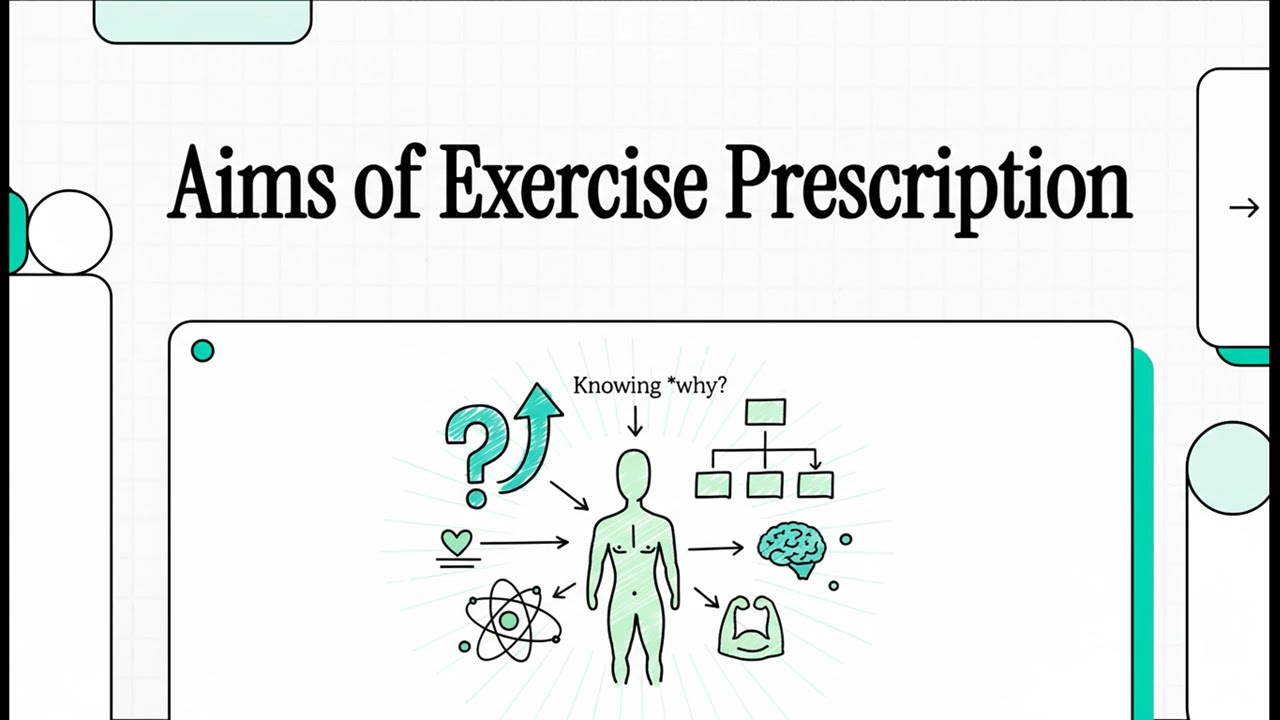 Aims of Exercise Prescription

→

Knowing *why?